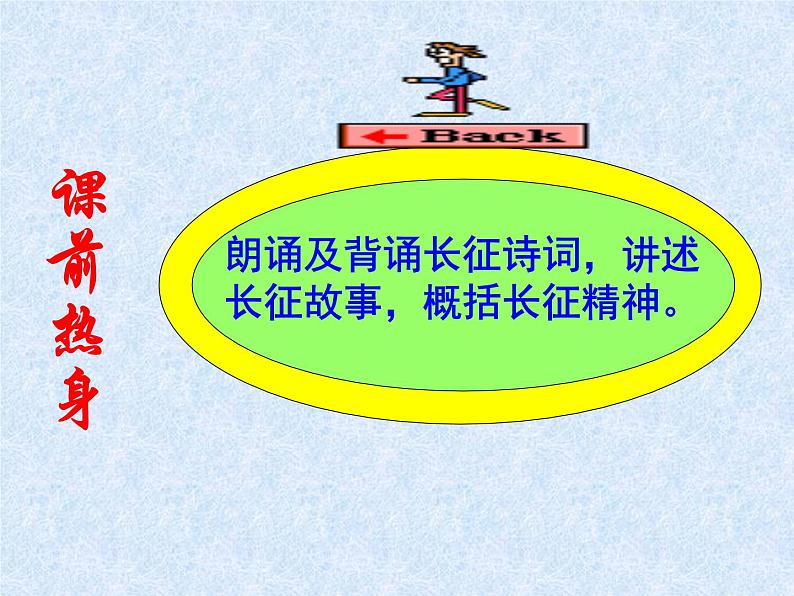 课前热身

Back

朗诵及背诵长征诗词，讲述长征故事，概括长征精神。